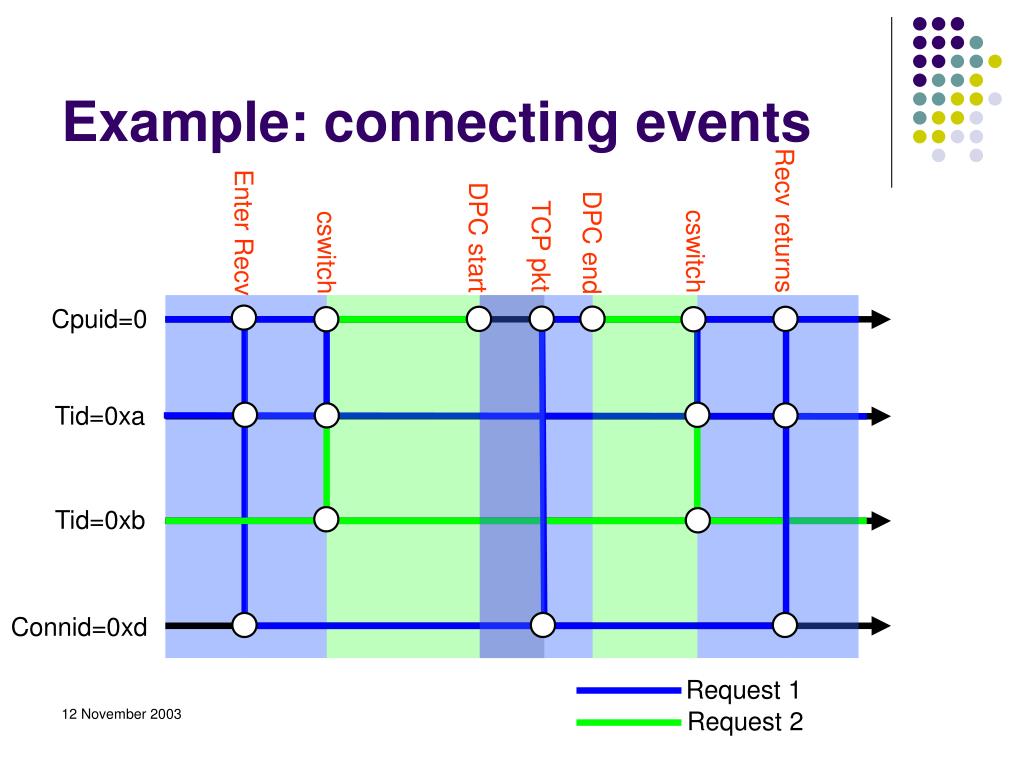 Example: connecting events

Enter Recv

cswitch

DPC start

TCP pkt

DPC end

cswitch

Recv returns

Cpuid=0

Tid=0xa

Tid=0xb

Connid=0xd

Request 1

Request 2

12 November 2003